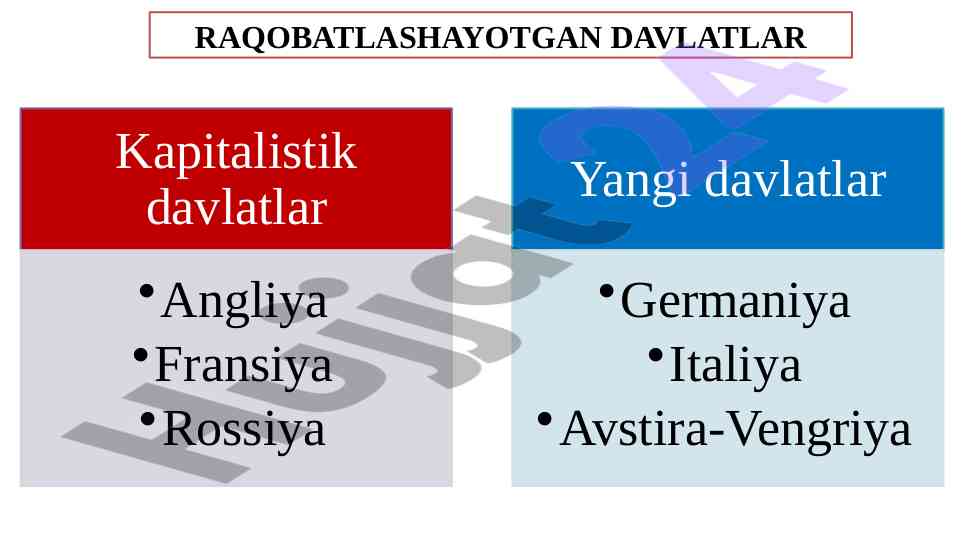 RAQOBATLASHAYOTGAN DAVLATLAR

Kapitalistik davlatlar

• Angliya
• Fransiya
• Rossiya

Yangi davlatlar

• Germaniya
• Italiya
• Avstira-Vengriya

Hujjat24